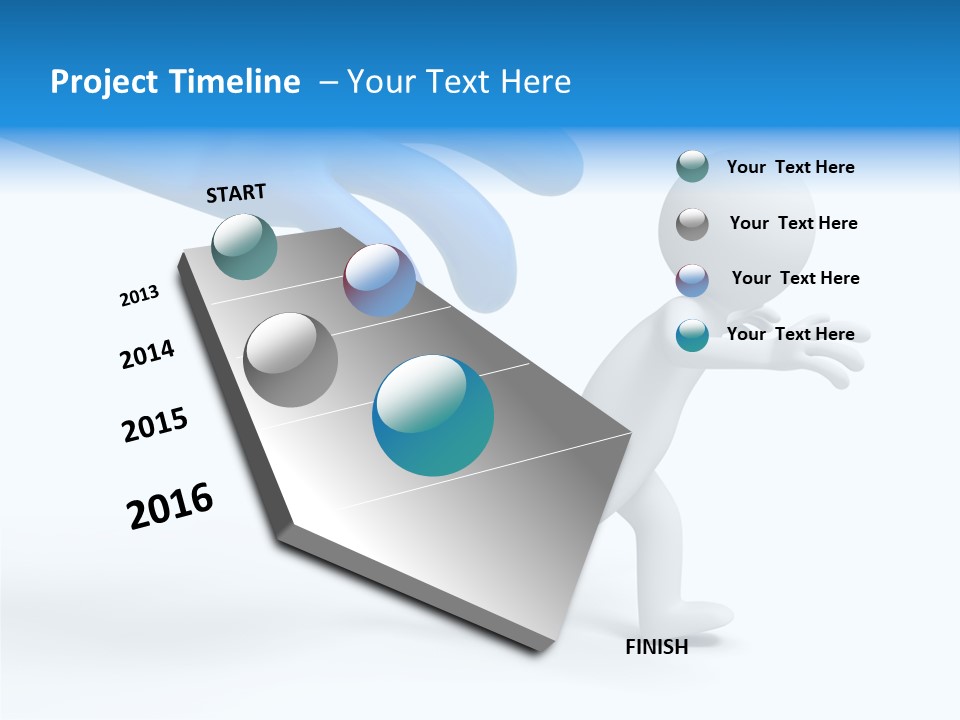 Project Timeline – Your Text Here

START

2013

2014

2015

2016

FINISH

Your Text Here

Your Text Here

Your Text Here

Your Text Here